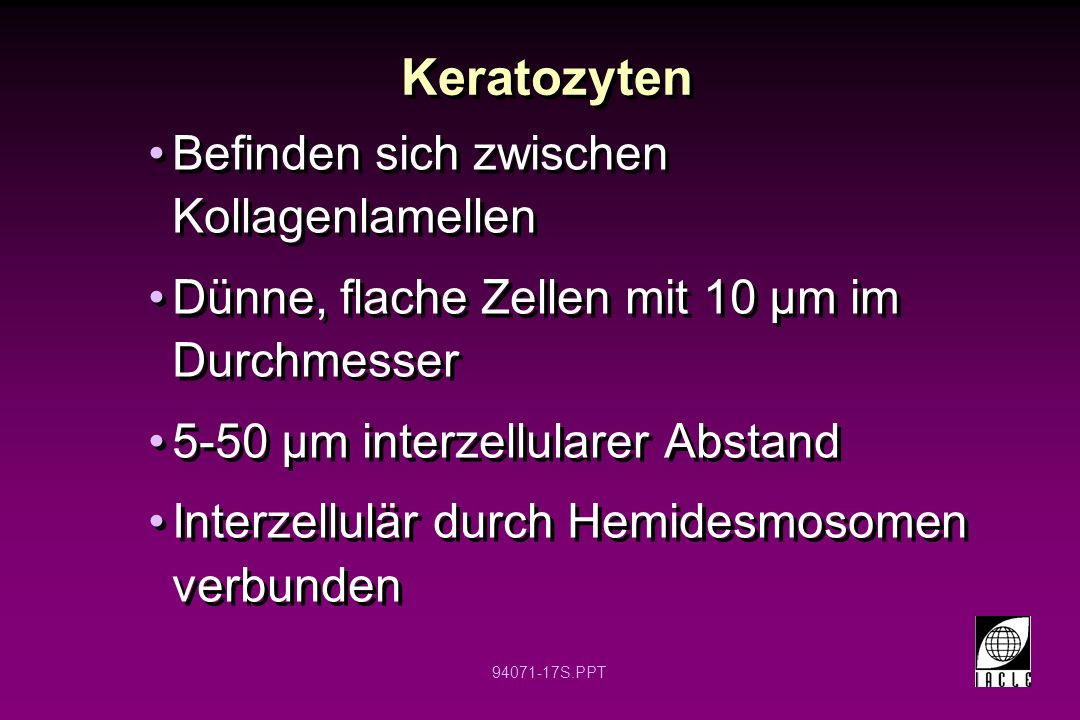 Keratozyten

• Befinden sich zwischen Kollagenlamellen

• Dünne, flache Zellen mit 10 µm im Durchmesser

• 5-50 µm interzellularer Abstand

• Interzellulär durch Hemidesmosomen verbunden

94071-17S.PPT

IACLE